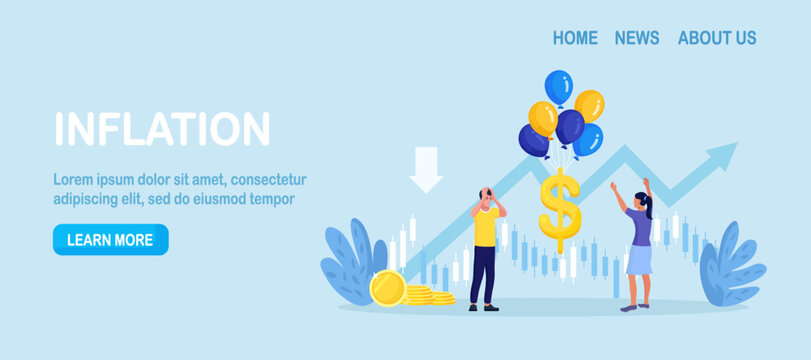 HOME NEWS ABOUT US

INFLATION

Lorem ipsum dolor sit amet, consectetur adipiscing elit, sed do eiusmod tempor

LEARN MORE

$